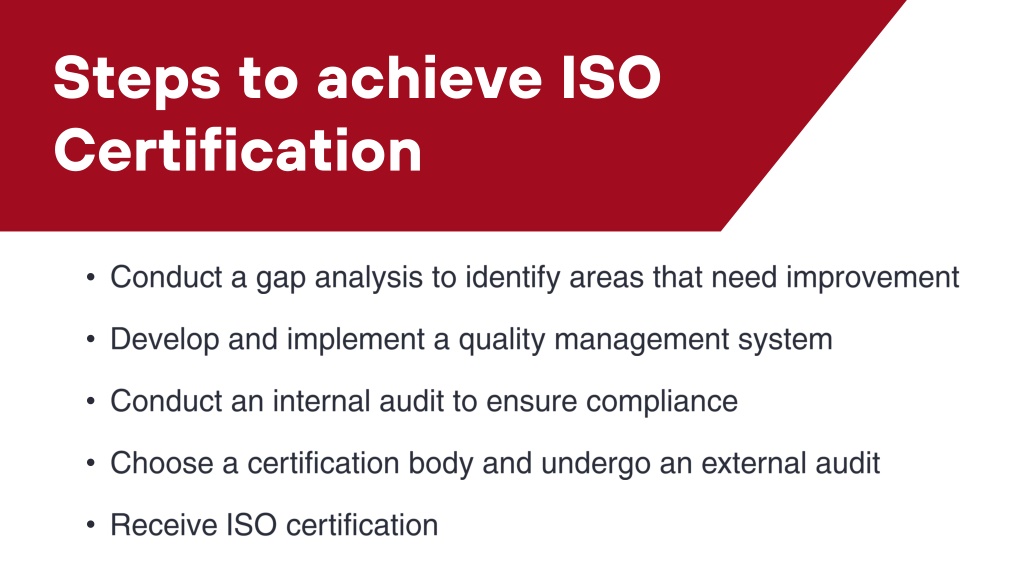 Steps to achieve ISO Certification

• Conduct a gap analysis to identify areas that need improvement

• Develop and implement a quality management system

• Conduct an internal audit to ensure compliance

• Choose a certification body and undergo an external audit

• Receive ISO certification